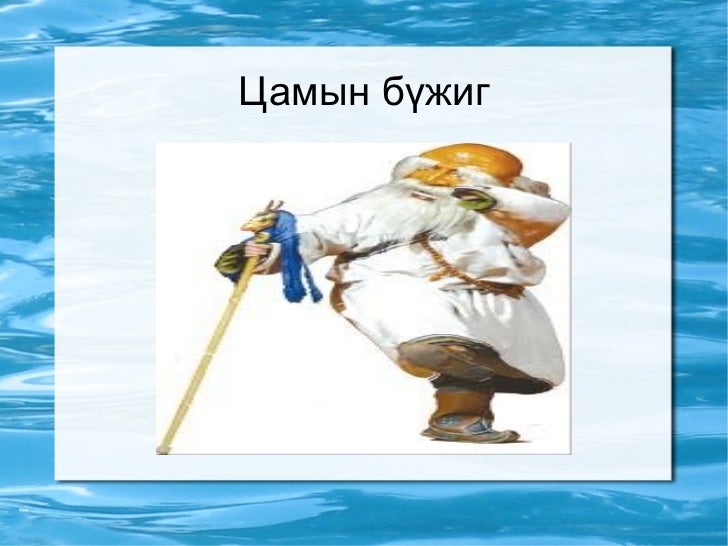 Цамын бүжиг